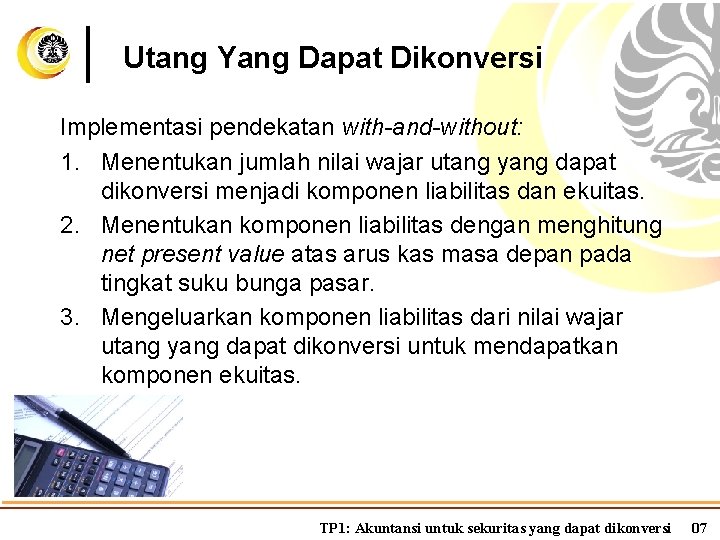 Utang Yang Dapat Dikonversi

Implementasi pendekatan with-and-without:

1. Menentukan jumlah nilai wajar utang yang dapat dikonversi menjadi komponen liabilitas dan ekuitas.
2. Menentukan komponen liabilitas dengan menghitung net present value atas arus kas masa depan pada tingkat suku bunga pasar.
3. Mengeluarkan komponen liabilitas dari nilai wajar utang yang dapat dikonversi untuk mendapatkan komponen ekuitas.

TP1: Akuntansi untuk sekuritas yang dapat dikonversi 07